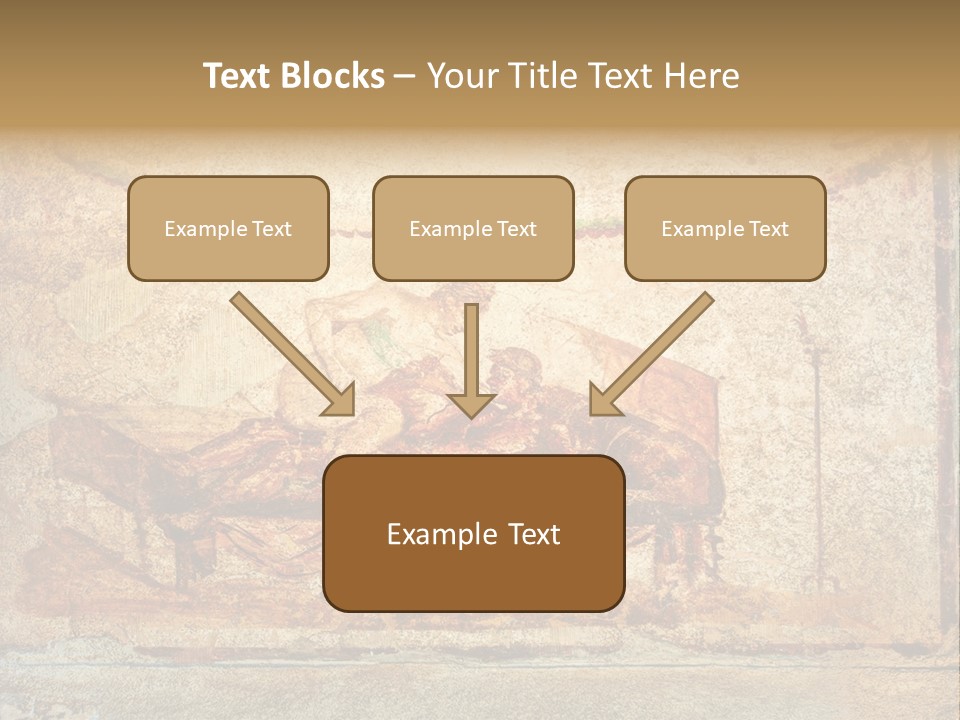 Text Blocks – Your Title Text Here

Example Text

Example Text

Example Text

Example Text